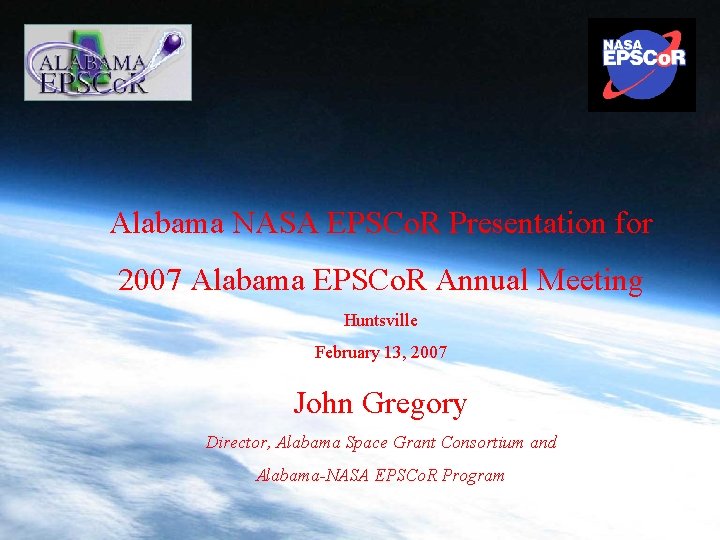 ALABAMA EPSCoR

NASA EPSCoR

Alabama NASA EPSCoR Presentation for

2007 Alabama EPSCoR Annual Meeting

Huntsville

February 13, 2007

John Gregory

Director, Alabama Space Grant Consortium and

Alabama-NASA EPSCoR Program